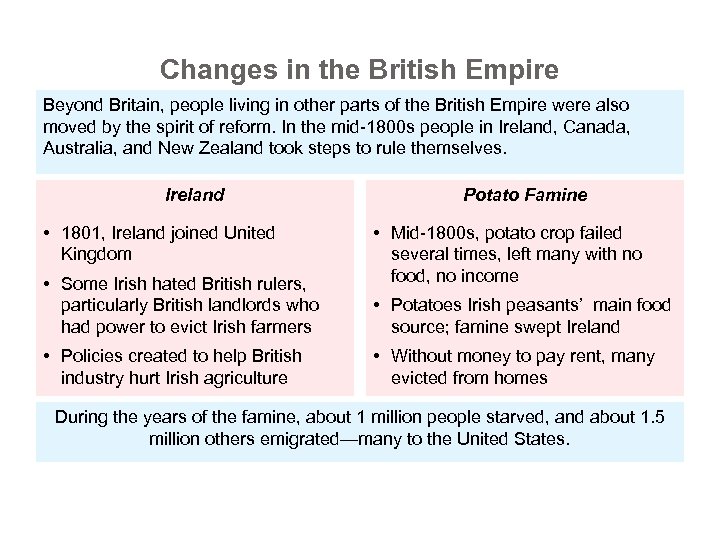 Changes in the British Empire

Beyond Britain, people living in other parts of the British Empire were also moved by the spirit of reform. In the mid-1800s people in Ireland, Canada, Australia, and New Zealand took steps to rule themselves.

Ireland

• 1801, Ireland joined United Kingdom
• Some Irish hated British rulers, particularly British landlords who had power to evict Irish farmers
• Policies created to help British industry hurt Irish agriculture

Potato Famine

• Mid-1800s, potato crop failed several times, left many with no food, no income
• Potatoes Irish peasants' main food source; famine swept Ireland
• Without money to pay rent, many evicted from homes

During the years of the famine, about 1 million people starved, and about 1.5 million others emigrated—many to the United States.